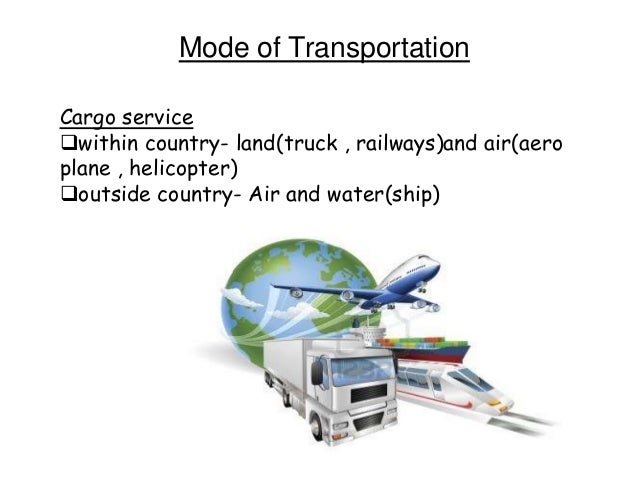 Mode of Transportation

Cargo service
❑within country- land(truck , railways)and air(aero plane , helicopter)
❑outside country- Air and water(ship)